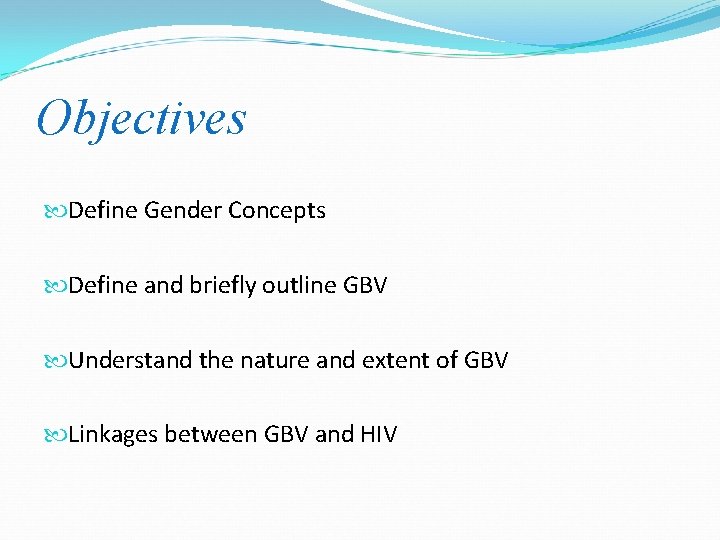 Objectives

Define Gender Concepts

Define and briefly outline GBV

Understand the nature and extent of GBV

Linkages between GBV and HIV